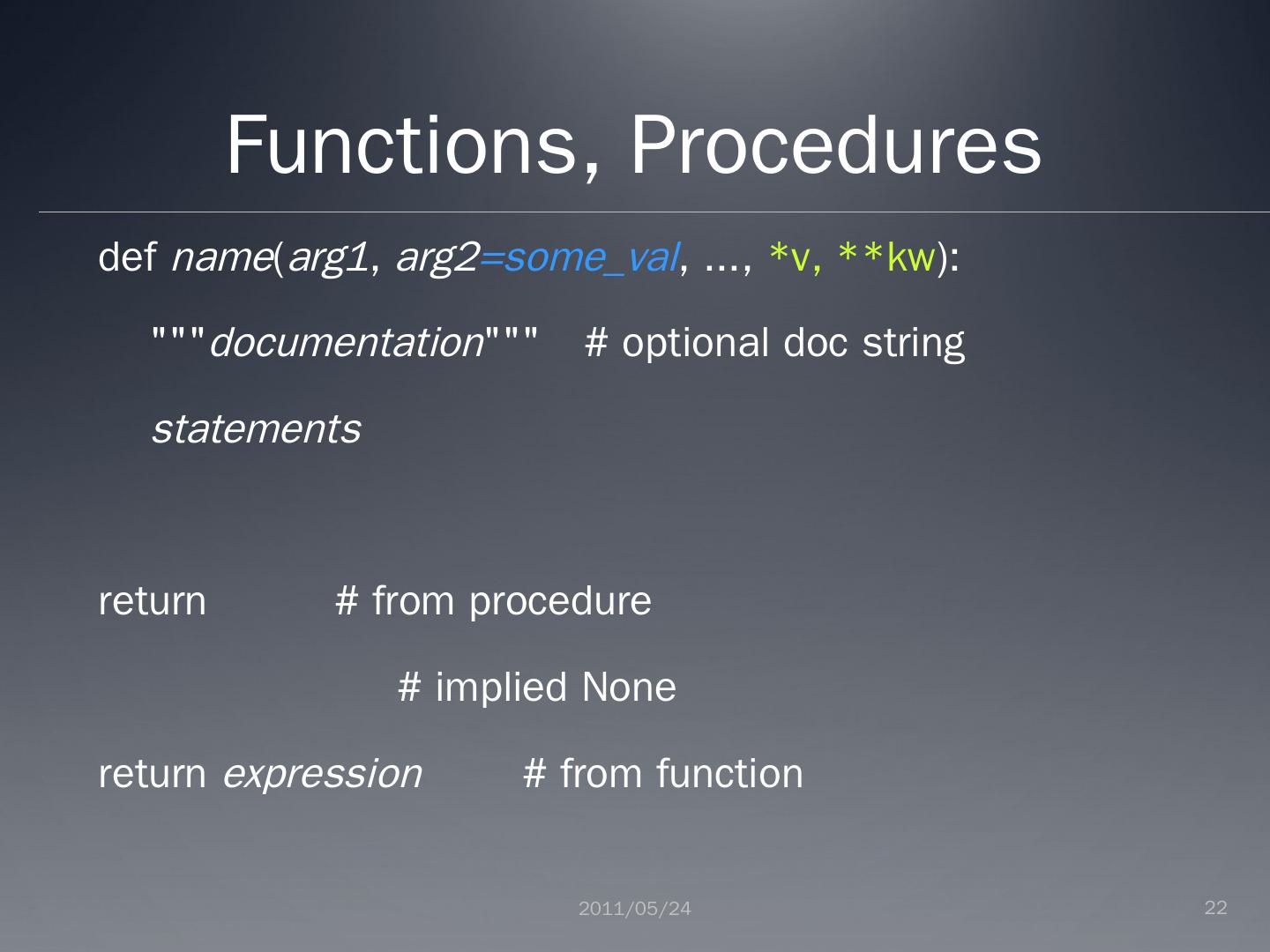 Functions, Procedures

def name(arg1, arg2=some_val, ..., *v, **kw):

"""documentation""" # optional doc string

statements

return # from procedure

# implied None

return expression # from function

2011/05/24

22